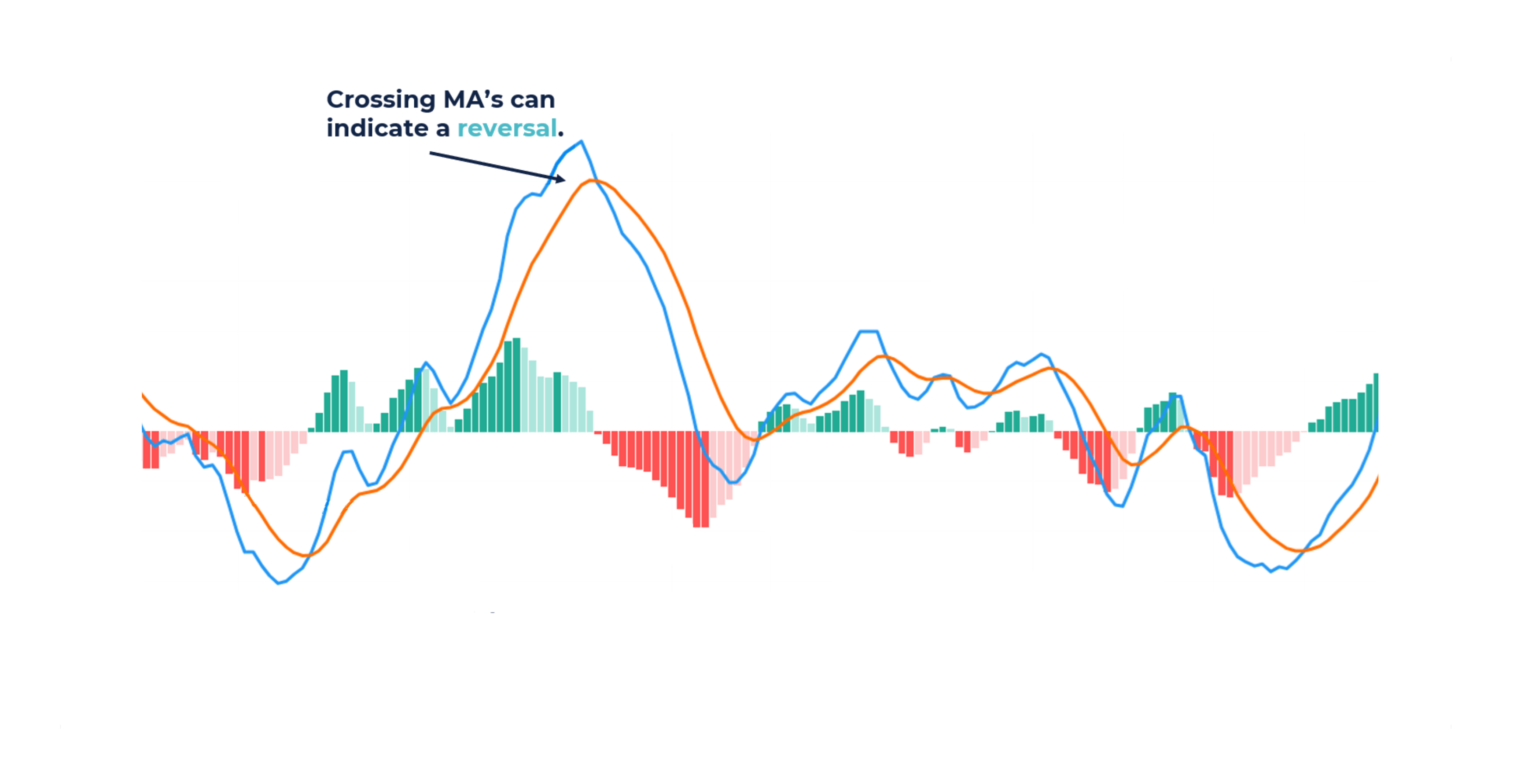 Crossing MA’s can indicate a reversal.